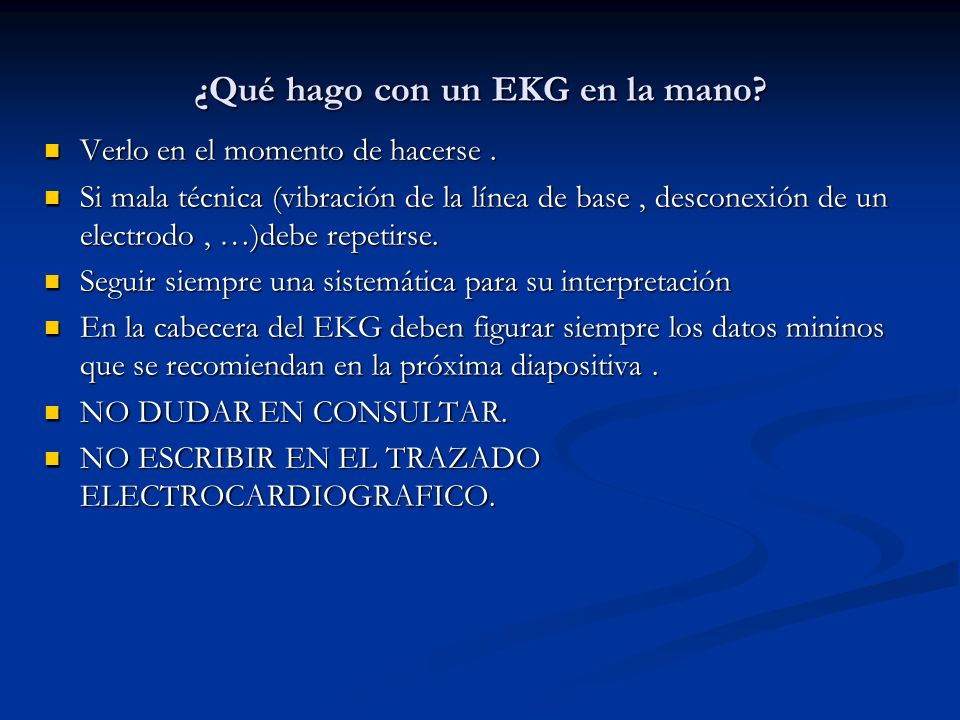 ¿Qué hago con un EKG en la mano?

Verlo en el momento de hacerse .

Si mala técnica (vibración de la línea de base , desconexión de un electrodo , …)debe repetirse.

Seguir siempre una sistemática para su interpretación

En la cabecera del EKG deben figurar siempre los datos mininos que se recomiendan en la próxima diapositiva .

NO DUDAR EN CONSULTAR.

NO ESCRIBIR EN EL TRAZADO ELECTROCARDIOGRAFICO.